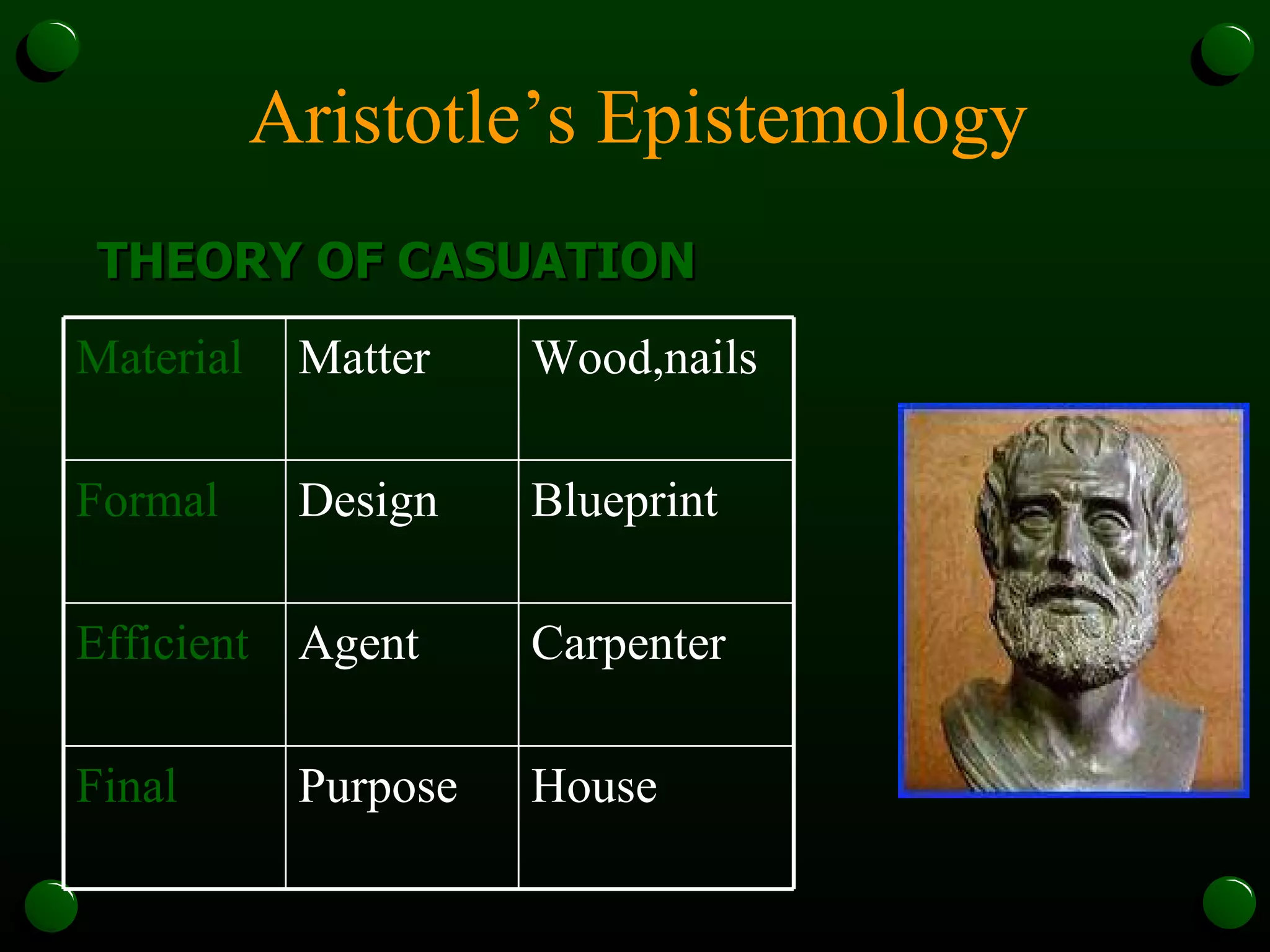 Aristotle’s Epistemology

THEORY OF CASUATION

| Material | Matter | Wood,nails |
|---|---|---|
| Formal | Design | Blueprint |
| Efficient | Agent | Carpenter |
| Final | Purpose | House |